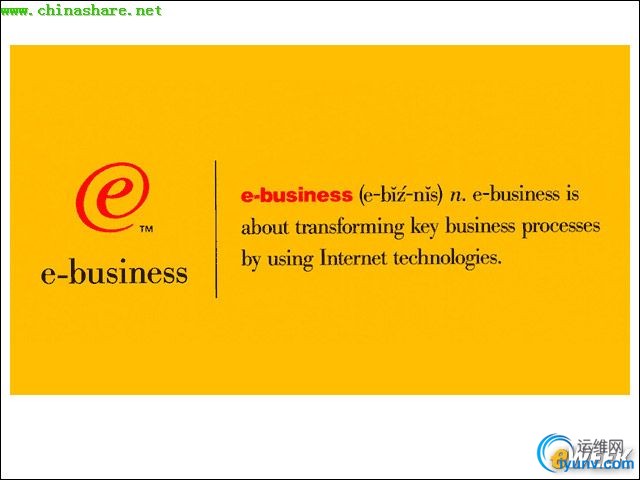 www.chinashare.net

e™
e-business

e-business (e-bĭź-nĭs) n. e-business is about transforming key business processes by using Internet technologies.

运维网
iyunv.com